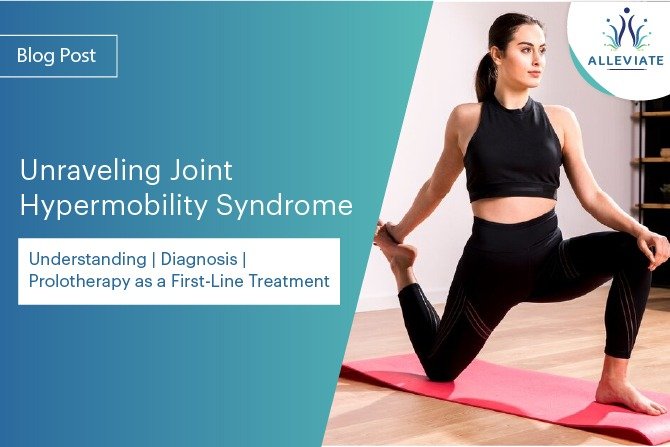 Blog Post

ALLEVIATE

Unraveling Joint Hypermobility Syndrome

Understanding | Diagnosis | Prolotherapy as a First-Line Treatment